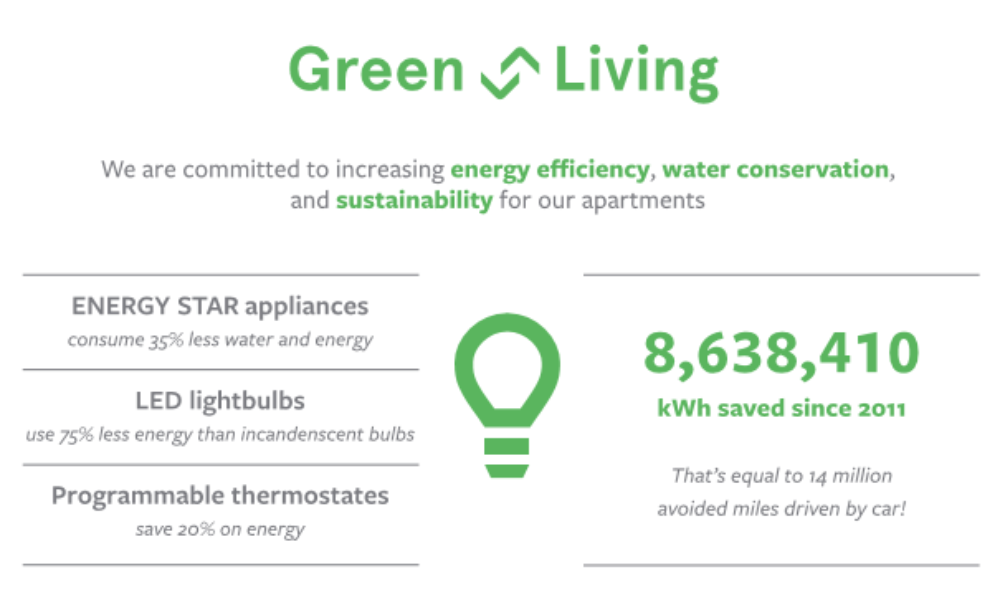 Green Living

We are committed to increasing energy efficiency, water conservation, and sustainability for our apartments

ENERGY STAR appliances
consume 35% less water and energy

LED lightbulbs
use 75% less energy than incandenscent bulbs

Programmable thermostates
save 20% on energy

8,638,410
kWh saved since 2011

That's equal to 14 million avoided miles driven by car!